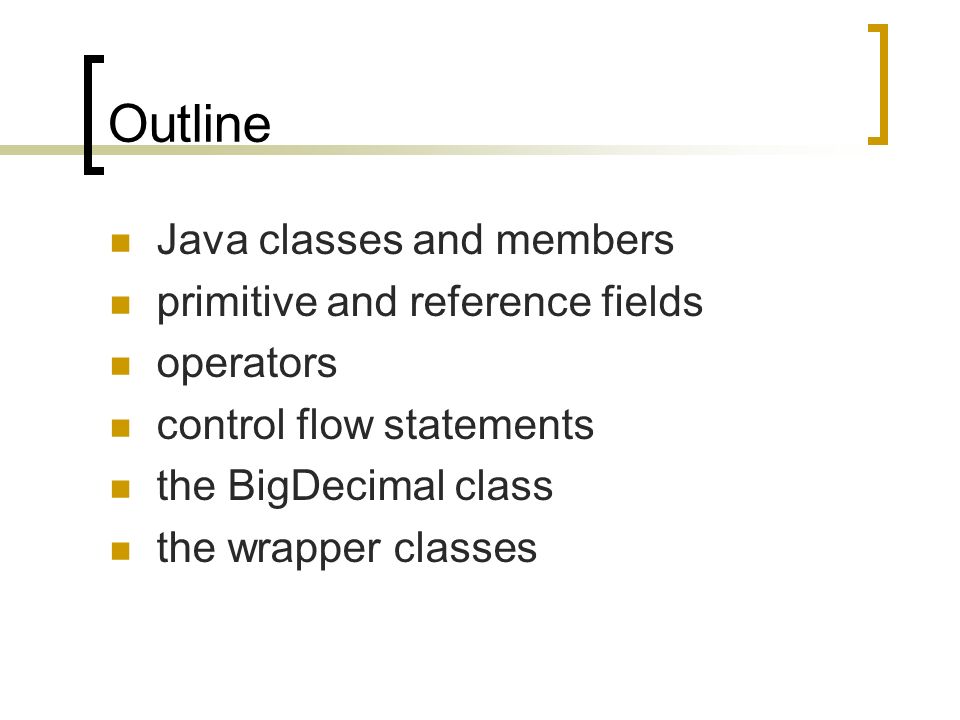 Outline

- Java classes and members
- primitive and reference fields
- operators
- control flow statements
- the BigDecimal class
- the wrapper classes